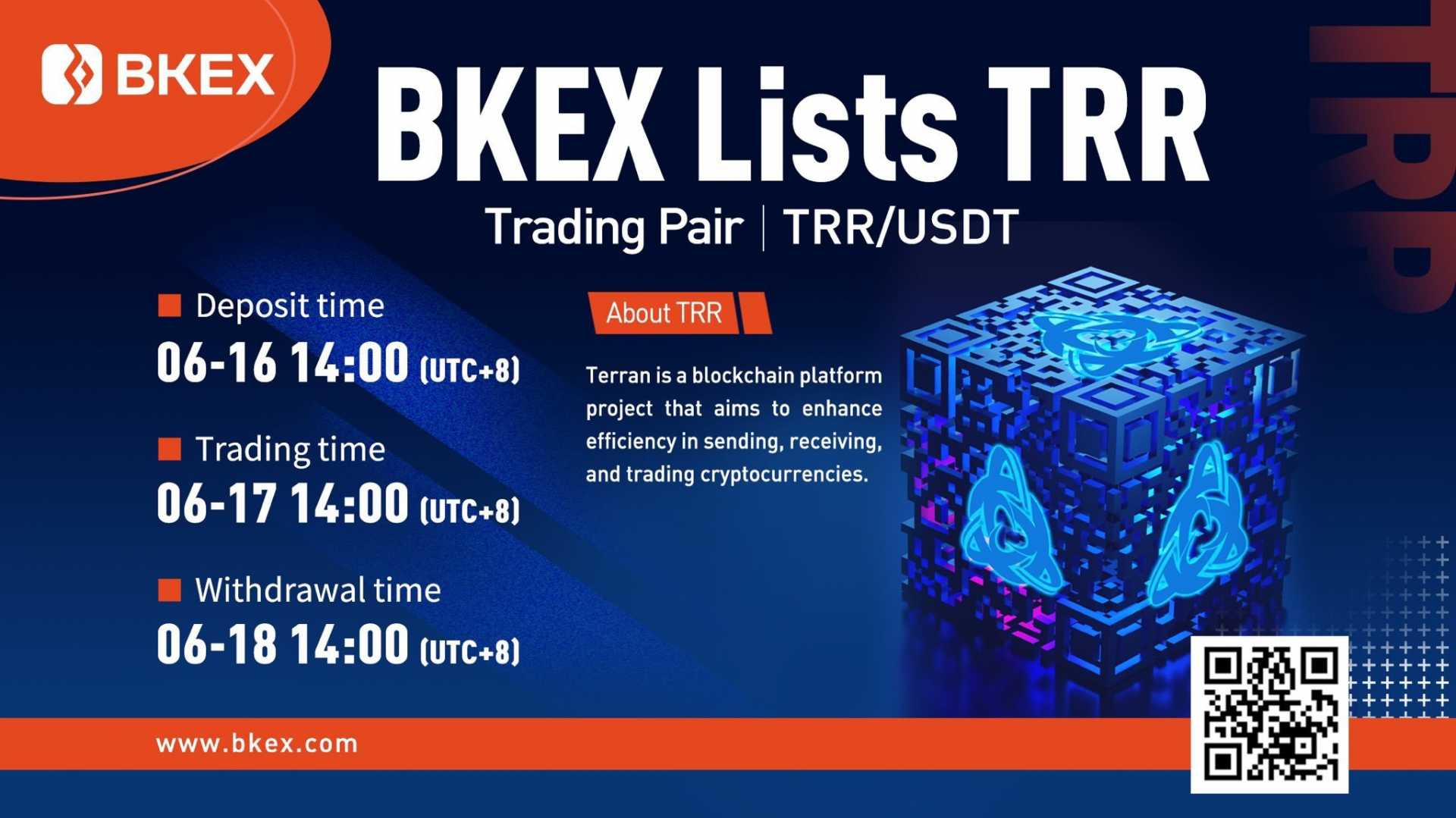 BKEX

BKEX Lists TRR

Trading Pair | TRR/USDT

TRR

Deposit time
06-16 14:00 (UTC+8)

Trading time
06-17 14:00 (UTC+8)

Withdrawal time
06-18 14:00 (UTC+8)

About TRR

Terran is a blockchain platform project that aims to enhance efficiency in sending, receiving, and trading cryptocurrencies.

www.bkex.com